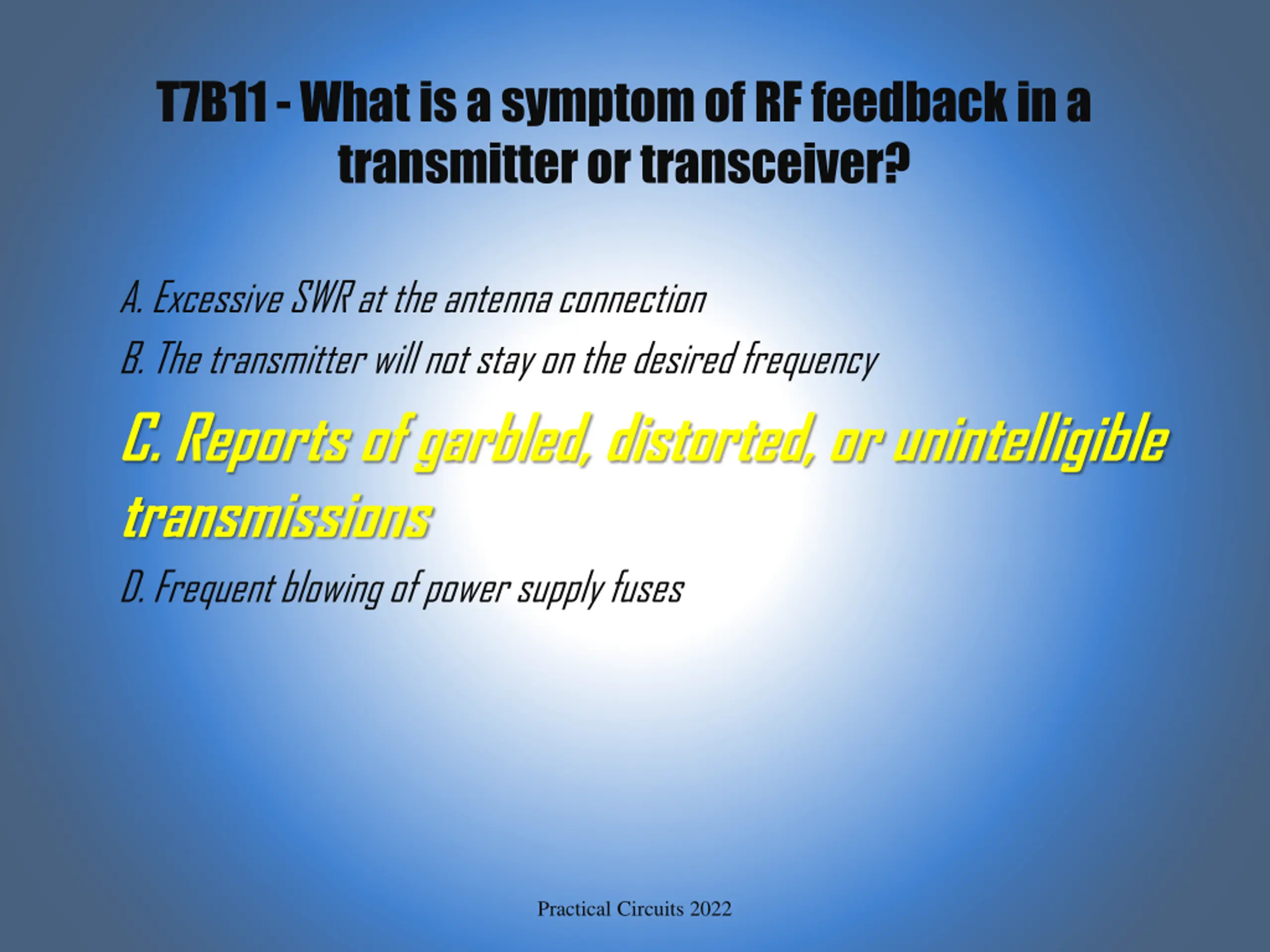 T7B11 - What is a symptom of RF feedback in a transmitter or transceiver?

A. Excessive SWR at the antenna connection

B. The transmitter will not stay on the desired frequency

C. Reports of garbled, distorted, or unintelligible transmissions

D. Frequent blowing of power supply fuses

Practical Circuits 2022